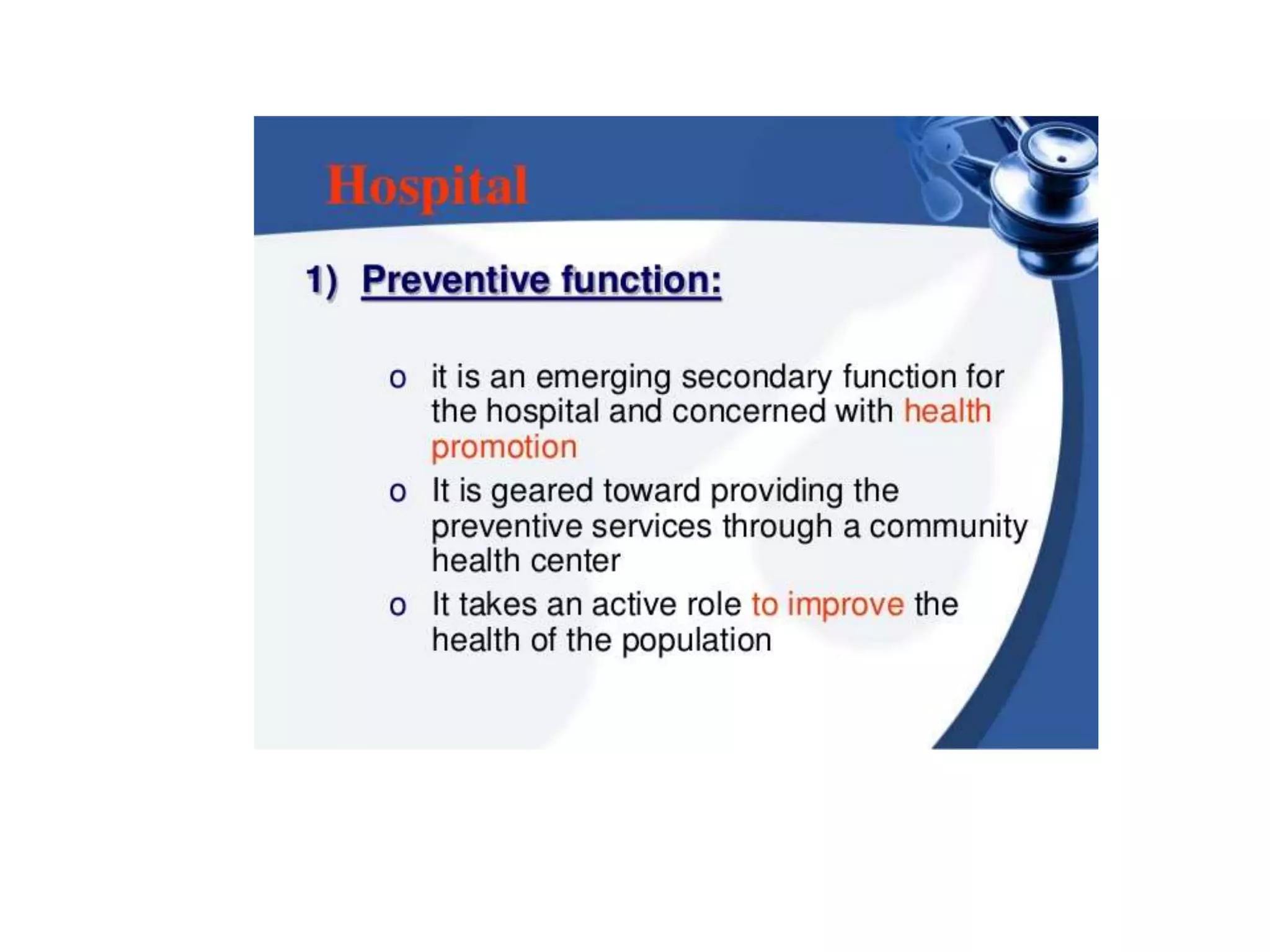 Hospital

1) Preventive function:

o it is an emerging secondary function for the hospital and concerned with health promotion

o It is geared toward providing the preventive services through a community health center

o It takes an active role to improve the health of the population